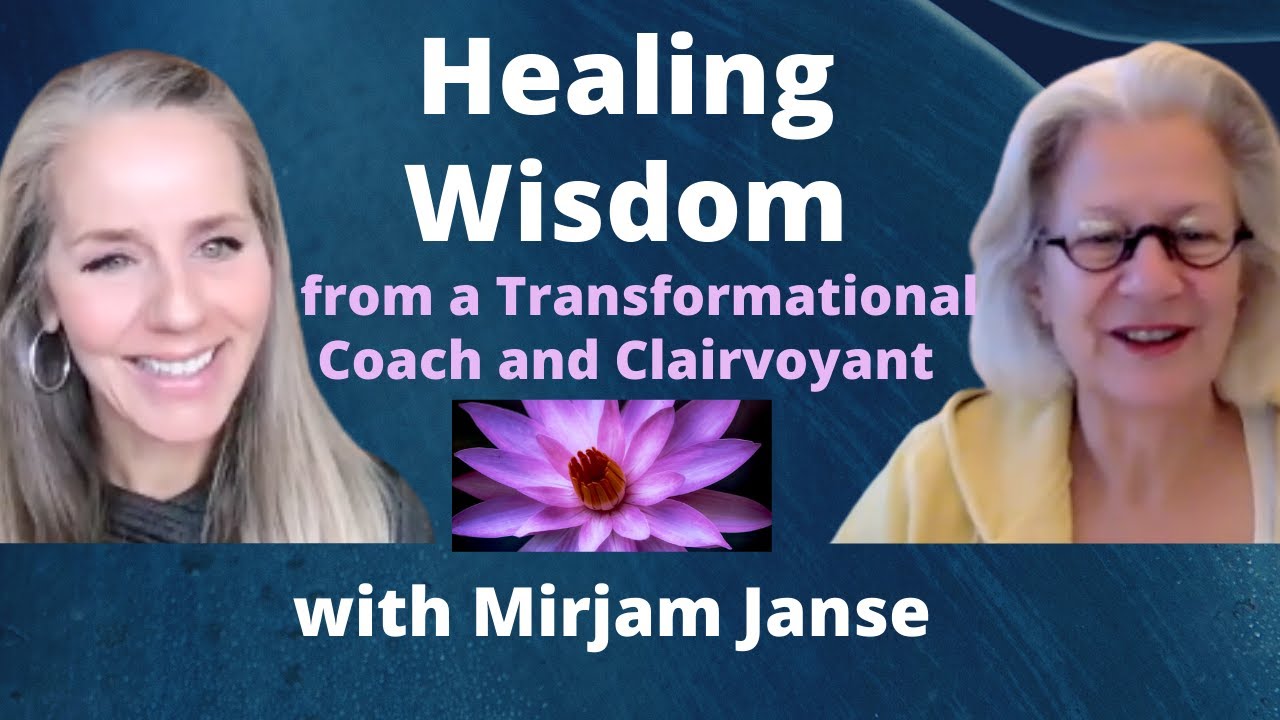 Healing Wisdom

from a Transformational Coach and Clairvoyant

with Mirjam Janse